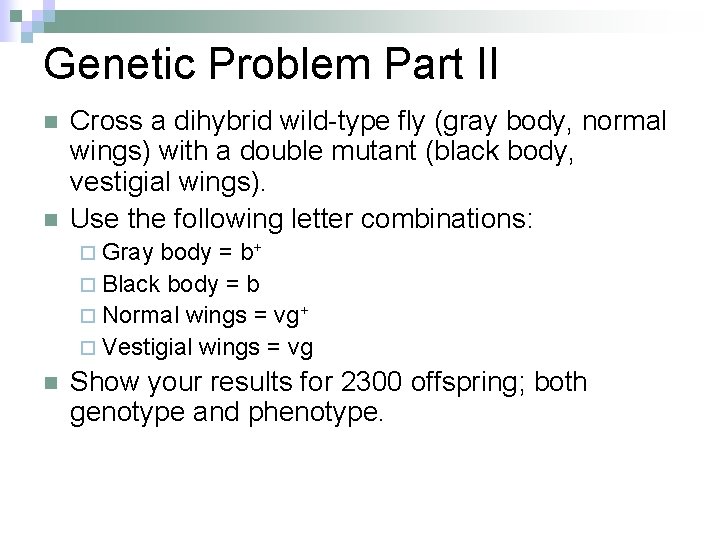 Genetic Problem Part II

Cross a dihybrid wild-type fly (gray body, normal wings) with a double mutant (black body, vestigial wings).

Use the following letter combinations:

Gray body = $b^+$

Black body = b

Normal wings = $vg^+$

Vestigial wings = vg

Show your results for 2300 offspring; both genotype and phenotype.